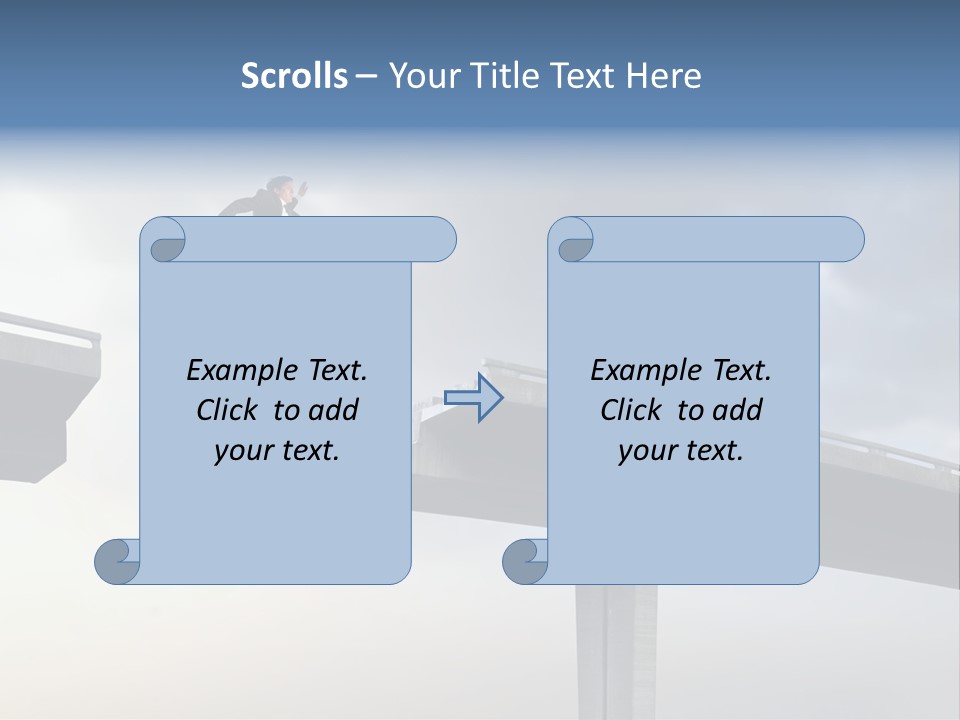 Scrolls – Your Title Text Here

Example Text. Click to add your text.

Example Text. Click to add your text.